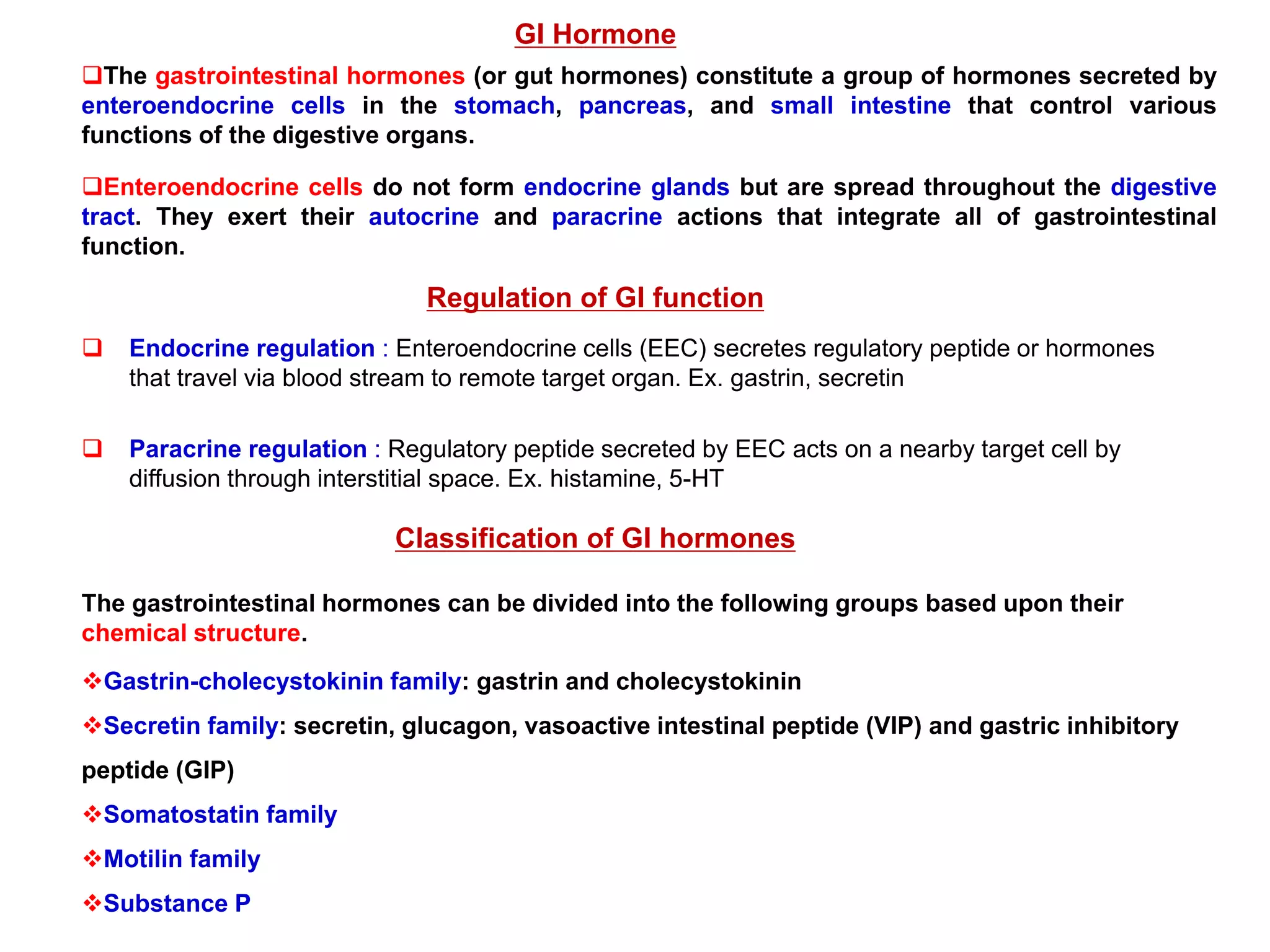 GI Hormone

❑The gastrointestinal hormones (or gut hormones) constitute a group of hormones secreted by enteroendocrine cells in the stomach, pancreas, and small intestine that control various functions of the digestive organs.

❑Enteroendocrine cells do not form endocrine glands but are spread throughout the digestive tract. They exert their autocrine and paracrine actions that integrate all of gastrointestinal function.

Regulation of GI function

❑ Endocrine regulation : Enteroendocrine cells (EEC) secretes regulatory peptide or hormones that travel via blood stream to remote target organ. Ex. gastrin, secretin

❑ Paracrine regulation : Regulatory peptide secreted by EEC acts on a nearby target cell by diffusion through interstitial space. Ex. histamine, 5-HT

Classification of GI hormones

The gastrointestinal hormones can be divided into the following groups based upon their chemical structure.

❖Gastrin-cholecystokinin family: gastrin and cholecystokinin

❖Secretin family: secretin, glucagon, vasoactive intestinal peptide (VIP) and gastric inhibitory peptide (GIP)

❖Somatostatin family

❖Motilin family

❖Substance P